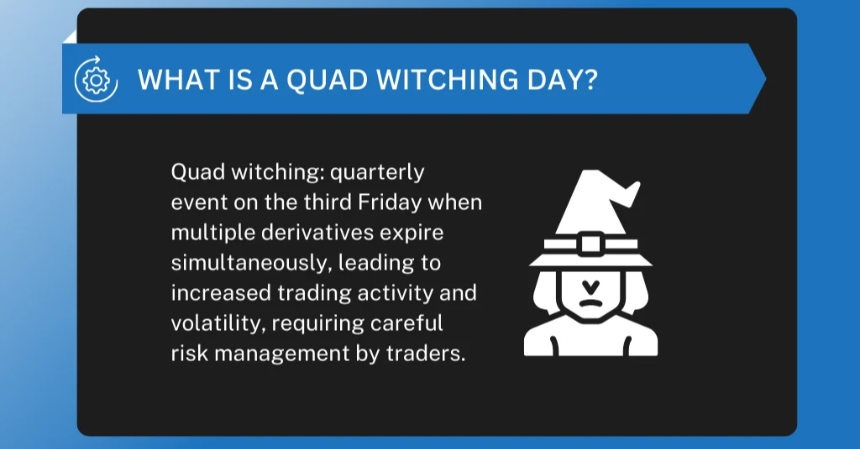 WHAT IS A QUAD WITCHING DAY?

Quad witching: quarterly event on the third Friday when multiple derivatives expire simultaneously, leading to increased trading activity and volatility, requiring careful risk management by traders.